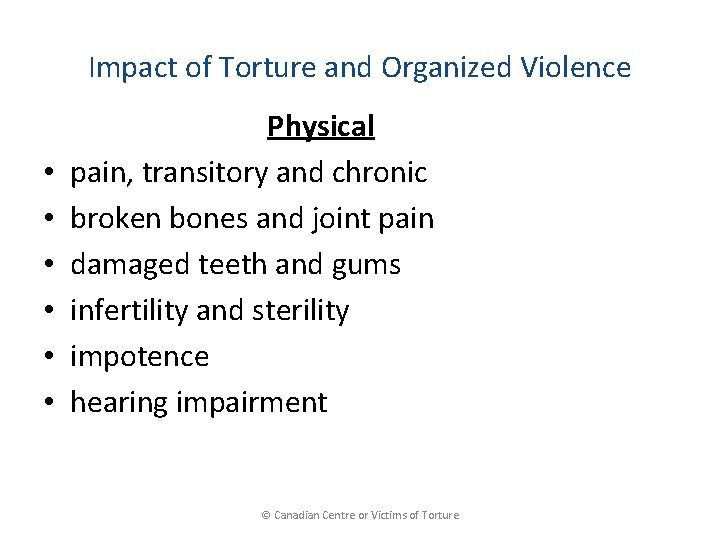 Impact of Torture and Organized Violence

Physical

• pain, transitory and chronic
• broken bones and joint pain
• damaged teeth and gums
• infertility and sterility
• impotence
• hearing impairment

© Canadian Centre or Victims of Torture